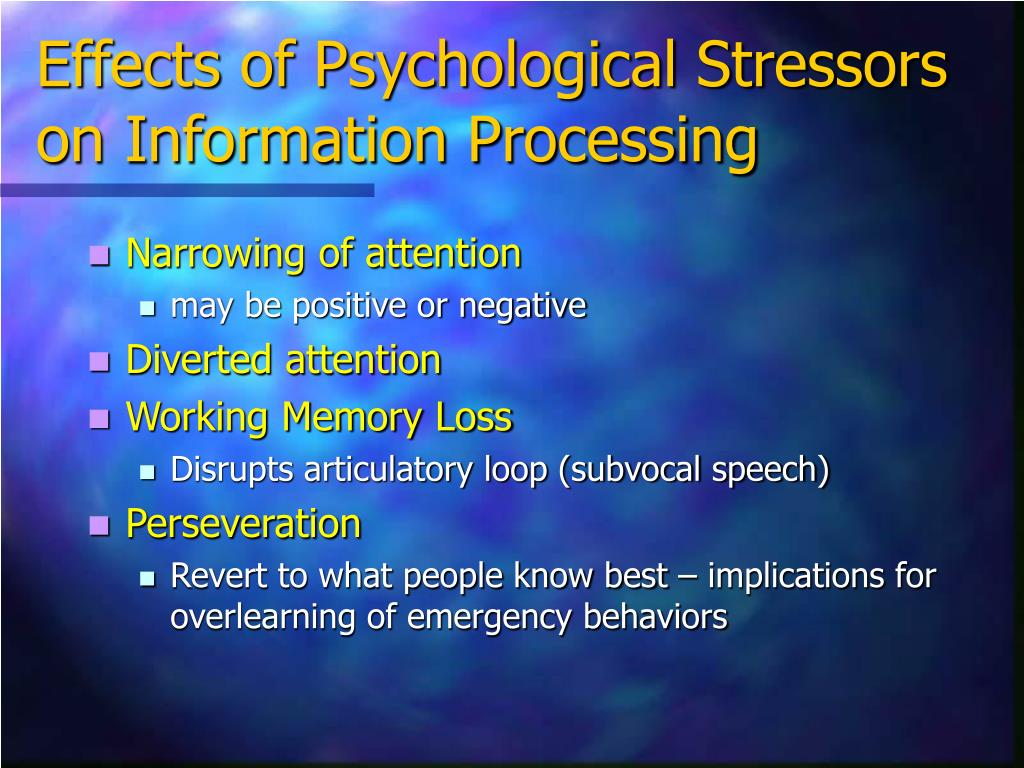 Effects of Psychological Stressors on Information Processing

- Narrowing of attention
  - may be positive or negative
- Diverted attention
- Working Memory Loss
  - Disrupts articulatory loop (subvocal speech)
- Perseveration
  - Revert to what people know best – implications for overlearning of emergency behaviors